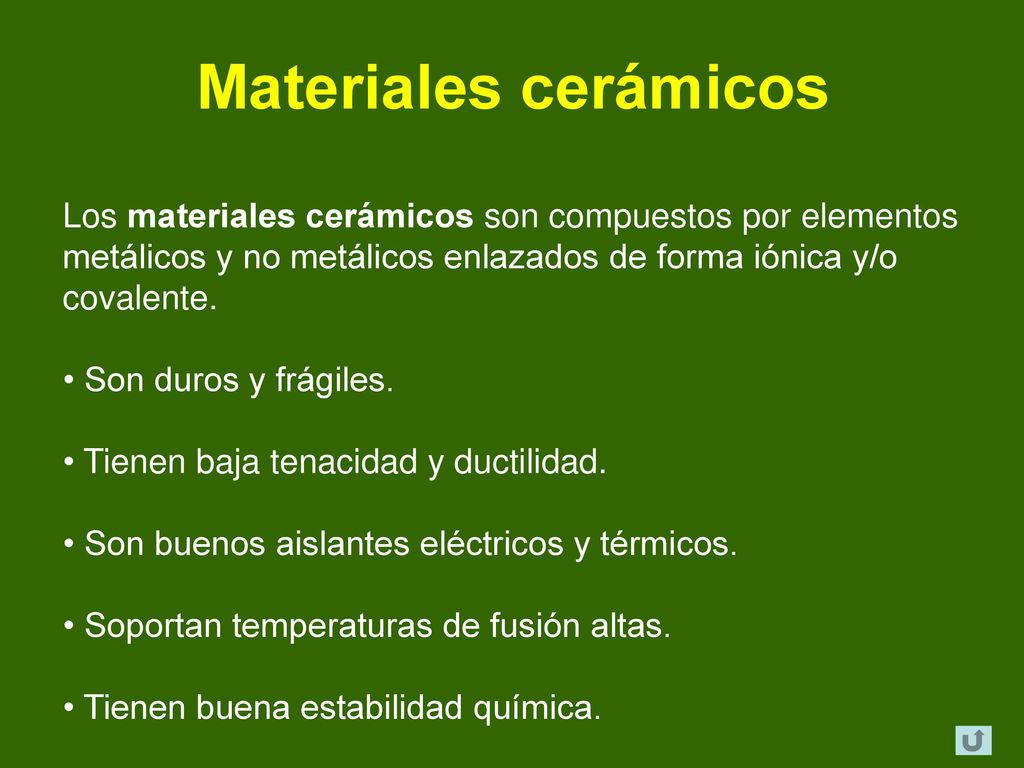 Materiales cerámicos

Los materiales cerámicos son compuestos por elementos metálicos y no metálicos enlazados de forma iónica y/o covalente.

• Son duros y frágiles.

• Tienen baja tenacidad y ductilidad.

• Son buenos aislantes eléctricos y térmicos.

• Soportan temperaturas de fusión altas.

• Tienen buena estabilidad química.